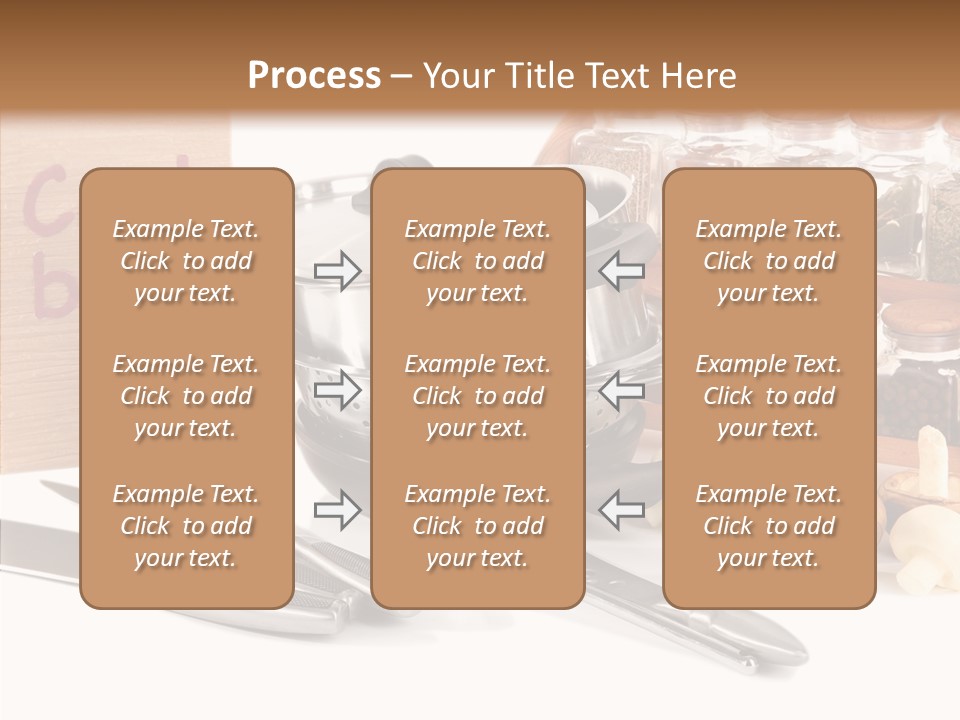 Process – Your Title Text Here

Example Text. Click to add your text.

Example Text. Click to add your text.

Example Text. Click to add your text.

Example Text. Click to add your text.

Example Text. Click to add your text.

Example Text. Click to add your text.

Example Text. Click to add your text.

Example Text. Click to add your text.

Example Text. Click to add your text.